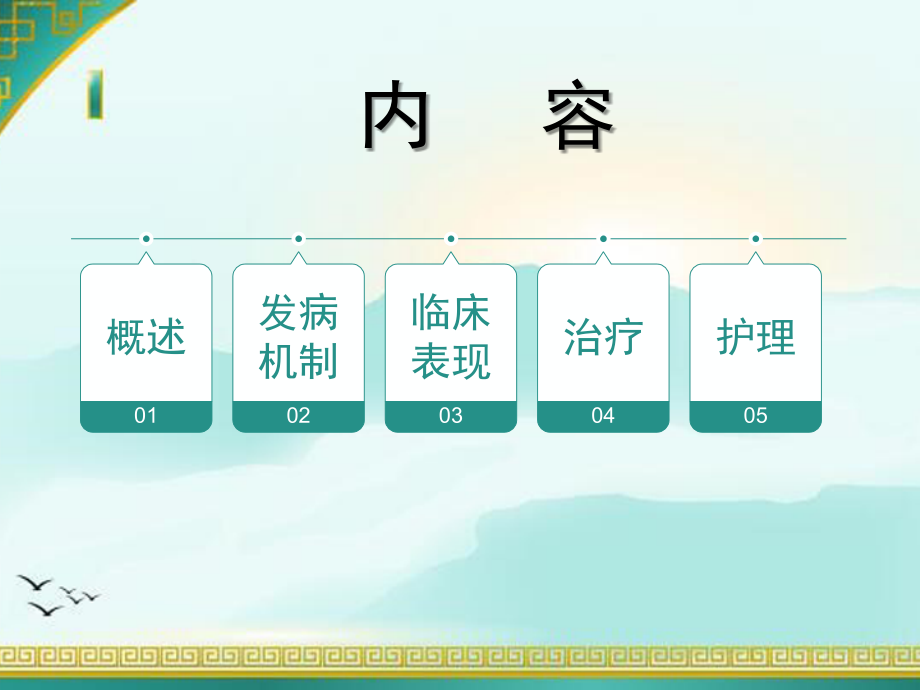 内　容

概述

01

发病机制

02

临床表现

03

治疗

04

护理

05